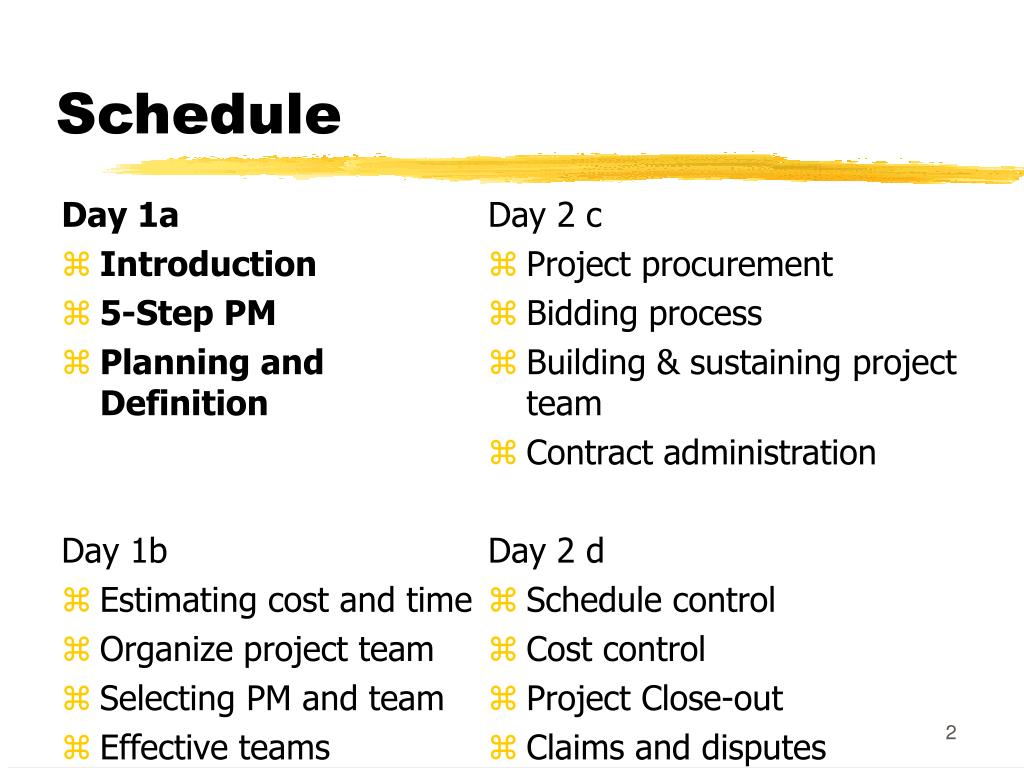 Schedule

Day 1a
⌘ Introduction
⌘ 5-Step PM
⌘ Planning and Definition

Day 1b
⌘ Estimating cost and time
⌘ Organize project team
⌘ Selecting PM and team
⌘ Effective teams

Day 2 c
⌘ Project procurement
⌘ Bidding process
⌘ Building & sustaining project team
⌘ Contract administration

Day 2 d
⌘ Schedule control
⌘ Cost control
⌘ Project Close-out
⌘ Claims and disputes

2